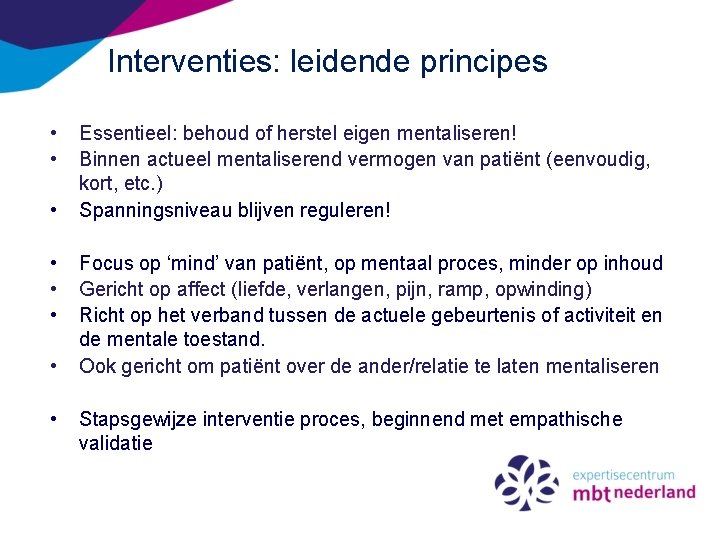 Interventies: leidende principes

• Essentieel: behoud of herstel eigen mentaliseren!
• Binnen actueel mentaliserend vermogen van patiënt (eenvoudig, kort, etc.)
• Spanningsniveau blijven reguleren!

• Focus op ‘mind’ van patiënt, op mentaal proces, minder op inhoud
• Gericht op affect (liefde, verlangen, pijn, ramp, opwinding)
• Richt op het verband tussen de actuele gebeurtenis of activiteit en de mentale toestand.
• Ook gericht om patiënt over de ander/relatie te laten mentaliseren

• Stapsgewijze interventie proces, beginnend met empathische validatie

expertisecentrum
mbt nederland